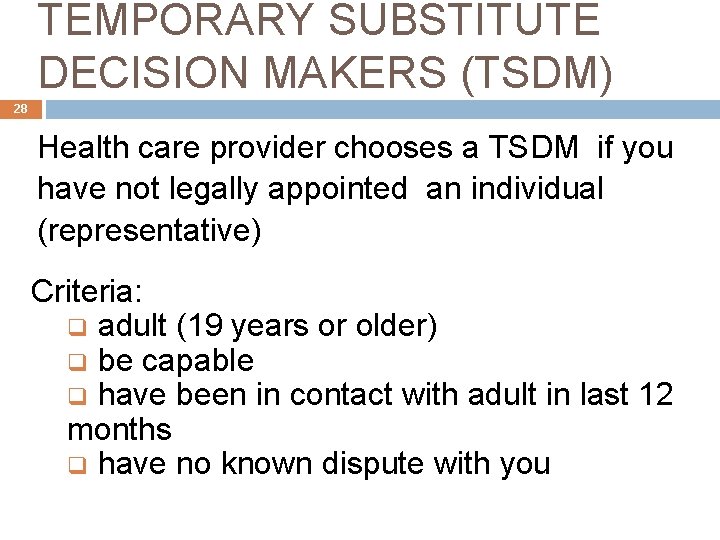 TEMPORARY SUBSTITUTE DECISION MAKERS (TSDM)

28

Health care provider chooses a TSDM if you have not legally appointed an individual (representative)

Criteria:
❑ adult (19 years or older)
❑ be capable
❑ have been in contact with adult in last 12 months
❑ have no known dispute with you